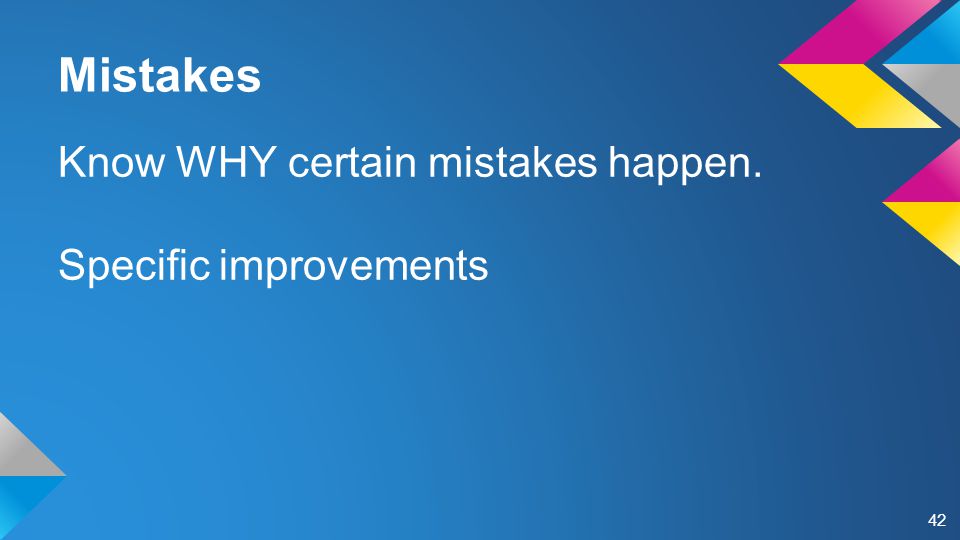 Mistakes

Know WHY certain mistakes happen.

Specific improvements

42